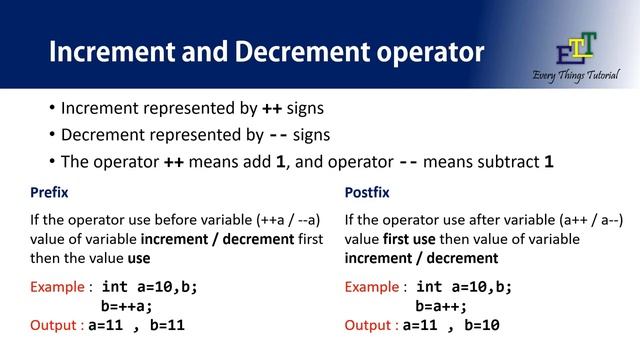 Increment and Decrement operator

ETT
Every Things Tutorial

• Increment represented by ++ signs
• Decrement represented by -- signs
• The operator ++ means add 1, and operator -- means subtract 1

Prefix

If the operator use before variable (++a / --a) value of variable increment / decrement first then the value use

Example : int a=10,b;
b=++a;
Output : a=11 , b=11

Postfix

If the operator use after variable (a++ / a--) value first use then value of variable increment / decrement

Example : int a=10,b;
b=a++;
Output : a=11 , b=10